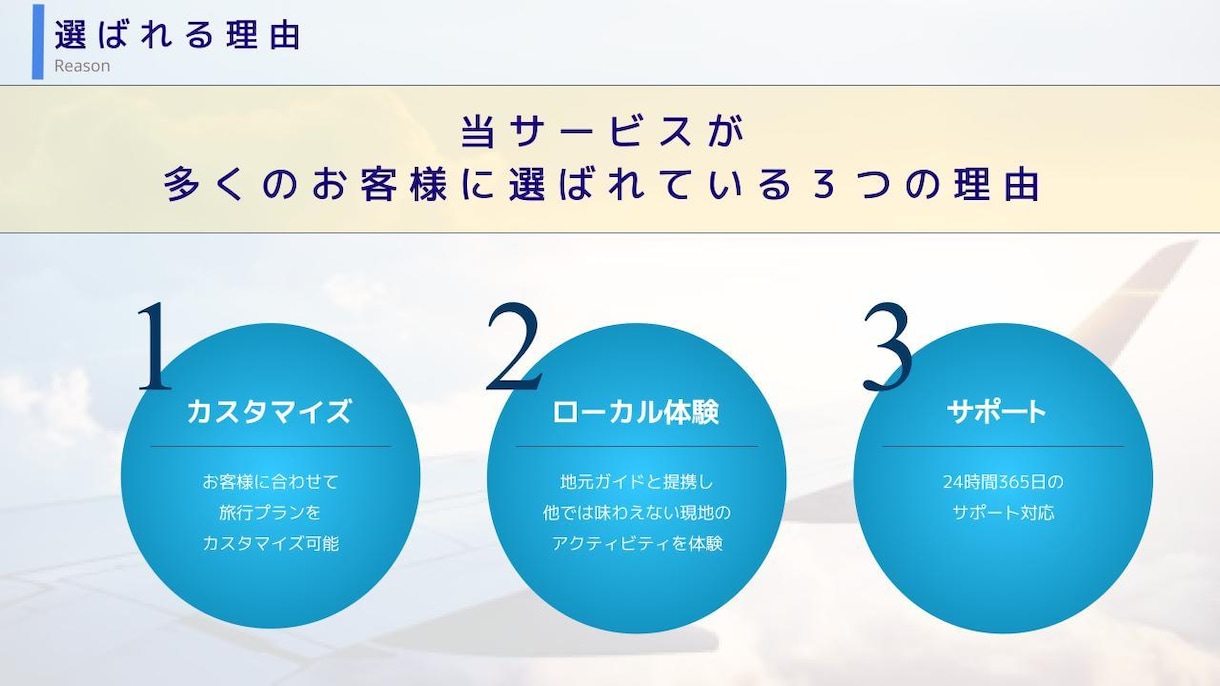 選ばれる理由
Reason

当サービスが
多くのお客様に選ばれている3つの理由

1
カスタマイズ

お客様に合わせて
旅行プランを
カスタマイズ可能

2
ローカル体験

地元ガイドと提携し
他では味わえない現地の
アクティビティを体験

3
サポート

24時間365日の
サポート対応